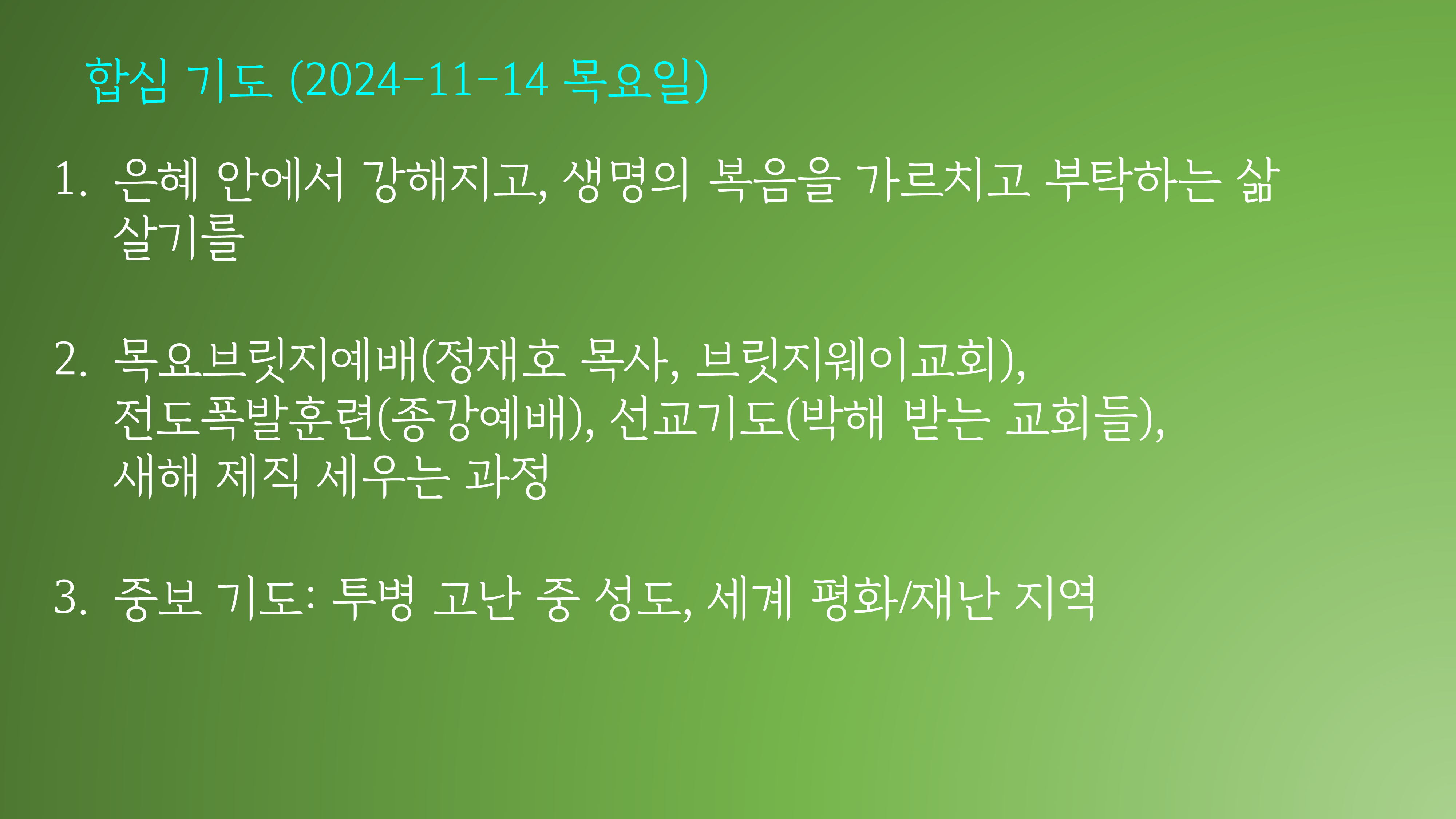 합심 기도 (2024-11-14 목요일)

1. 은혜 안에서 강해지고, 생명의 복음을 가르치고 부탁하는 삶 살기를

2. 목요브릿지예배(정재호 목사, 브릿지웨이교회), 전도폭발훈련(종강예배), 선교기도(박해 받는 교회들), 새해 제직 세우는 과정

3. 중보 기도: 투병 고난 중 성도, 세계 평화/재난 지역